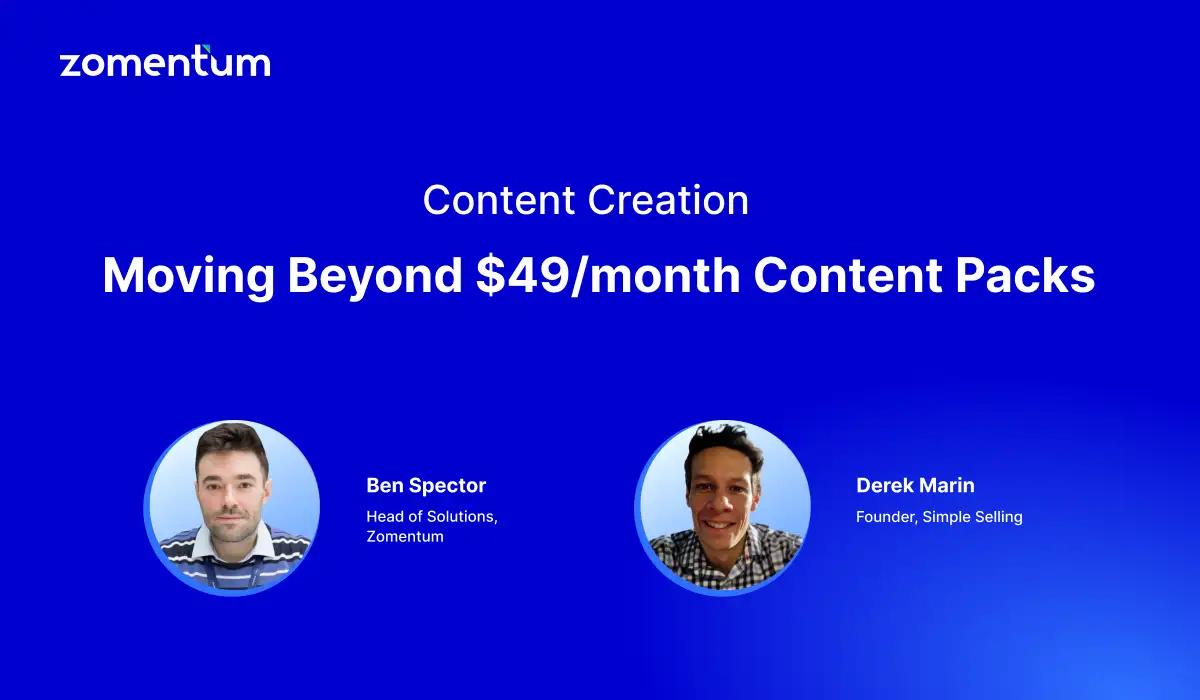 zomentum

Content Creation

Moving Beyond \$49/month Content Packs

Ben Spector

Head of Solutions, Zomentum

Derek Marin

Founder, Simple Selling